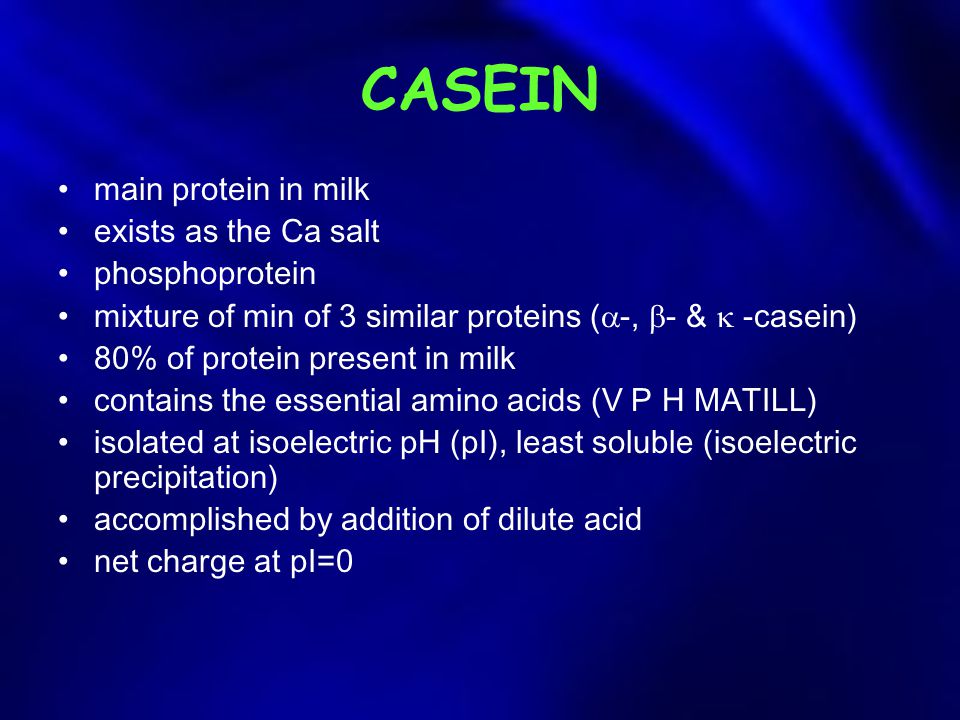 CASEIN

• main protein in milk
• exists as the Ca salt
• phosphoprotein
• mixture of min of 3 similar proteins ($\alpha$-, $\beta$- & $\kappa$ -casein)
• 80% of protein present in milk
• contains the essential amino acids (V P H MATILL)
• isolated at isoelectric pH (pI), least soluble (isoelectric precipitation)
• accomplished by addition of dilute acid
• net charge at pI=0